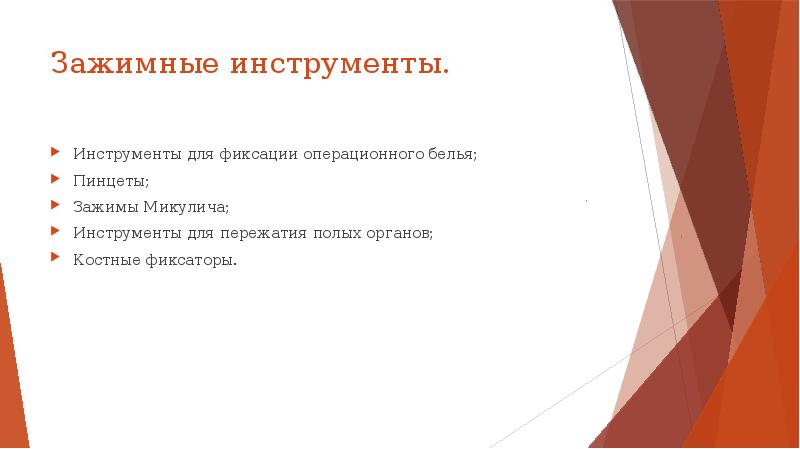 Зажимные инструменты.

Инструменты для фиксации операционного белья;
Пинцеты;
Зажимы Микулича;
Инструменты для пережатия полых органов;
Костные фиксаторы.